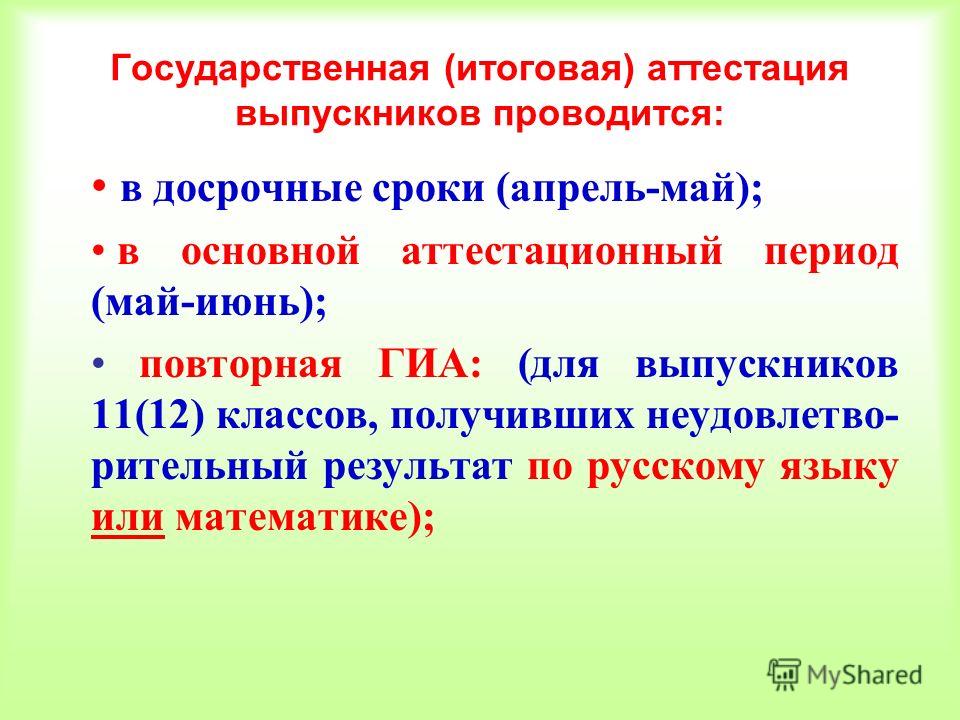 Государственная (итоговая) аттестация выпускников проводится:

• в досрочные сроки (апрель-май);

• в основной аттестационный период (май-июнь);

• повторная ГИА: (для выпускников 11(12) классов, получивших неудовлетворительный результат по русскому языку или математике);

MyShared